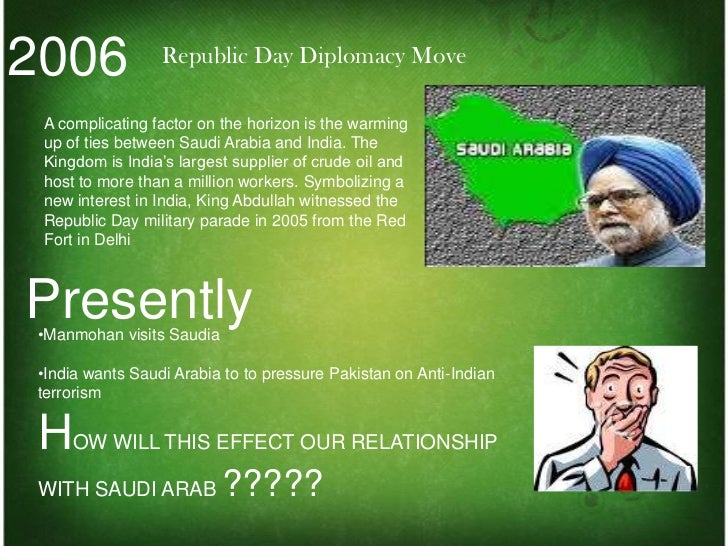 2006 Republic Day Diplomacy Move

A complicating factor on the horizon is the warming up of ties between Saudi Arabia and India. The Kingdom is India's largest supplier of crude oil and host to more than a million workers. Symbolizing a new interest in India, King Abdullah witnessed the Republic Day military parade in 2005 from the Red Fort in Delhi

SAUDI ARABIA

Presently

•Manmohan visits Saudia

•India wants Saudi Arabia to to pressure Pakistan on Anti-Indian terrorism

HOW WILL THIS EFFECT OUR RELATIONSHIP WITH SAUDI ARAB ?????